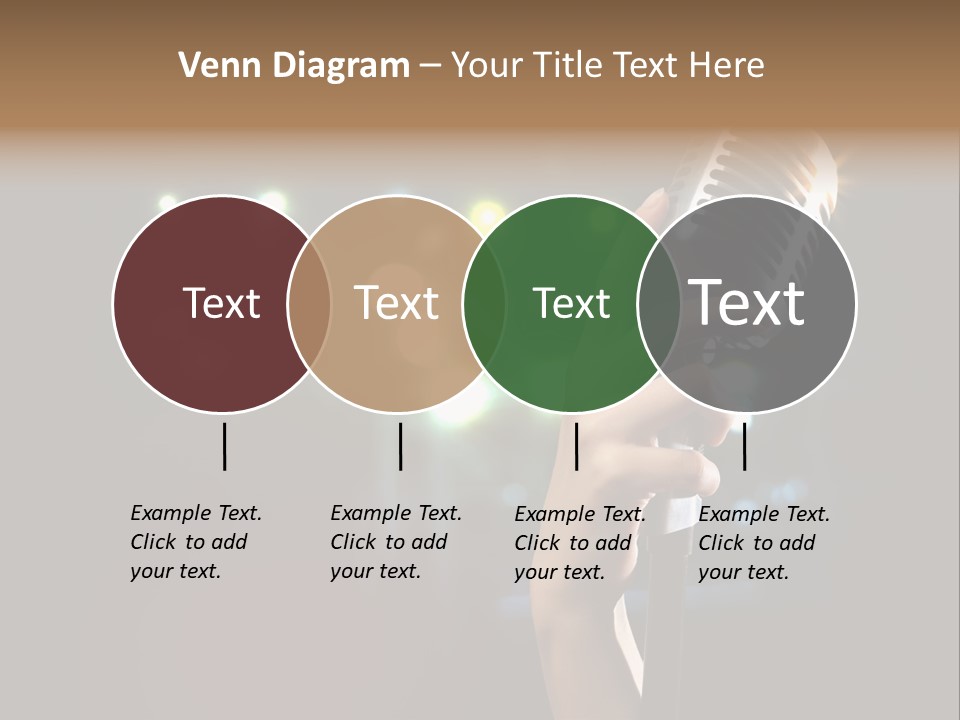 Venn Diagram – Your Title Text Here

Text

Text

Text

Text

Example Text. Click to add your text.

Example Text. Click to add your text.

Example Text. Click to add your text.

Example Text. Click to add your text.